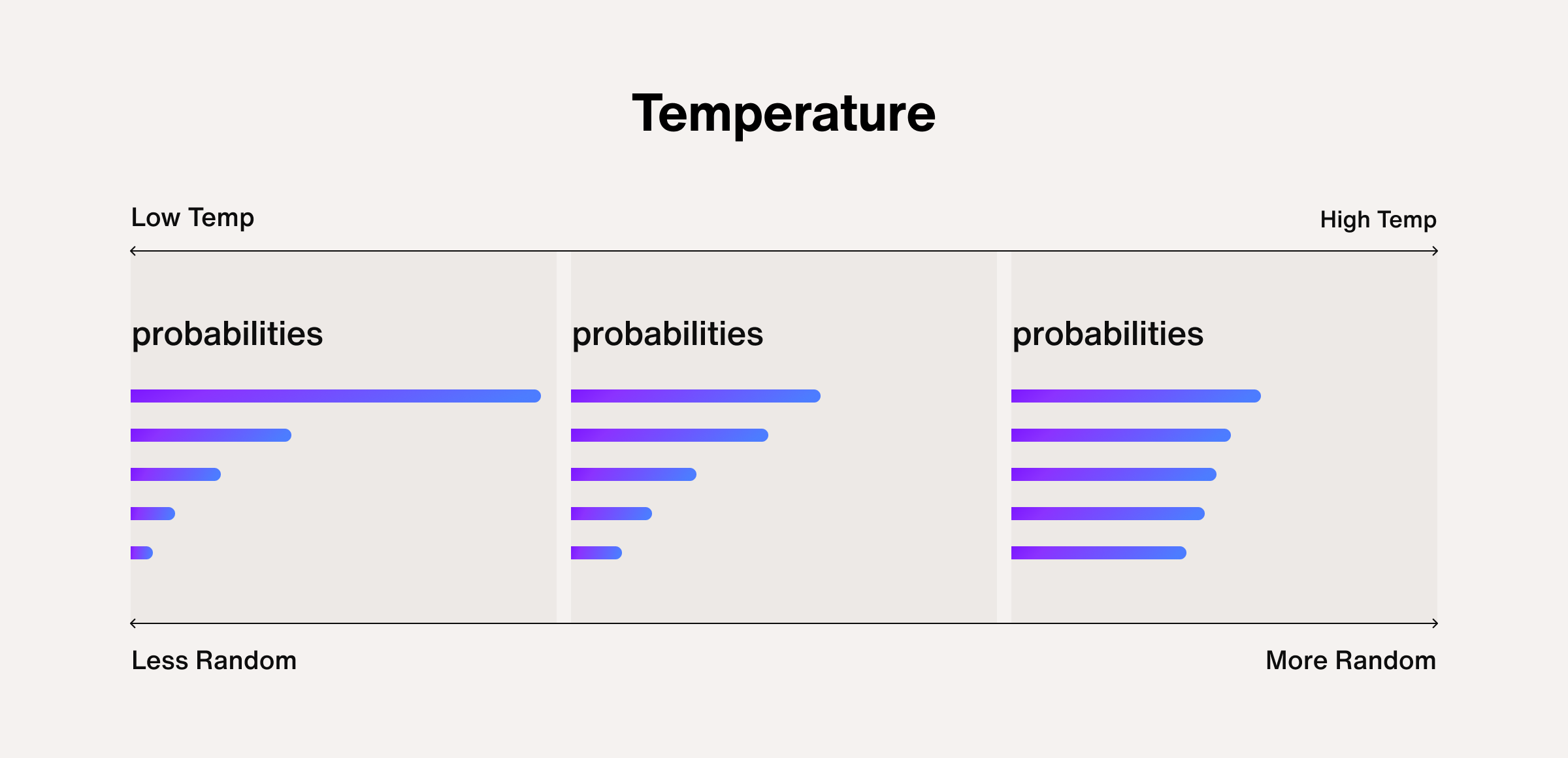 Temperature

Low Temp

High Temp

probabilities

probabilities

probabilities

Less Random

More Random